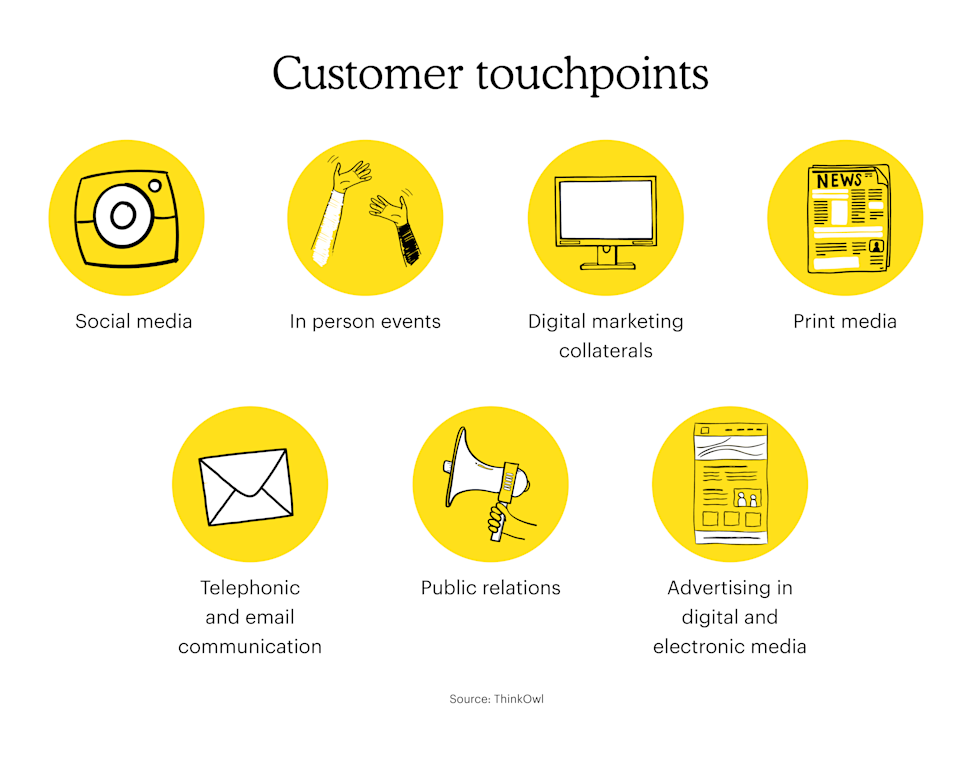 Customer touchpoints

NEWS

Social media

In person events

Digital marketing collaterals

Print media

Telephonic and email communication

Public relations

Advertising in digital and electronic media

Source: ThinkOwl